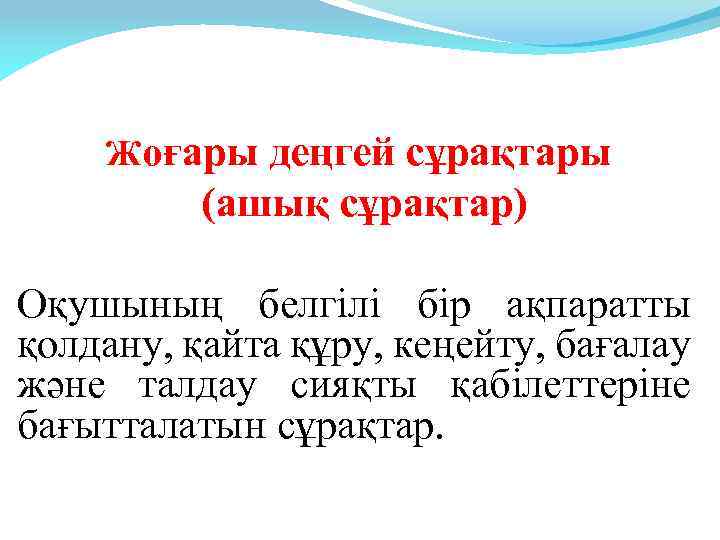 Жоғары деңгей сұрақтары (ашық сұрақтар)

Оқушының белгілі бір ақпаратты қолдану, қайта құру, кеңейту, бағалау және талдау сияқты қабілеттеріне бағытталатын сұрақтар.